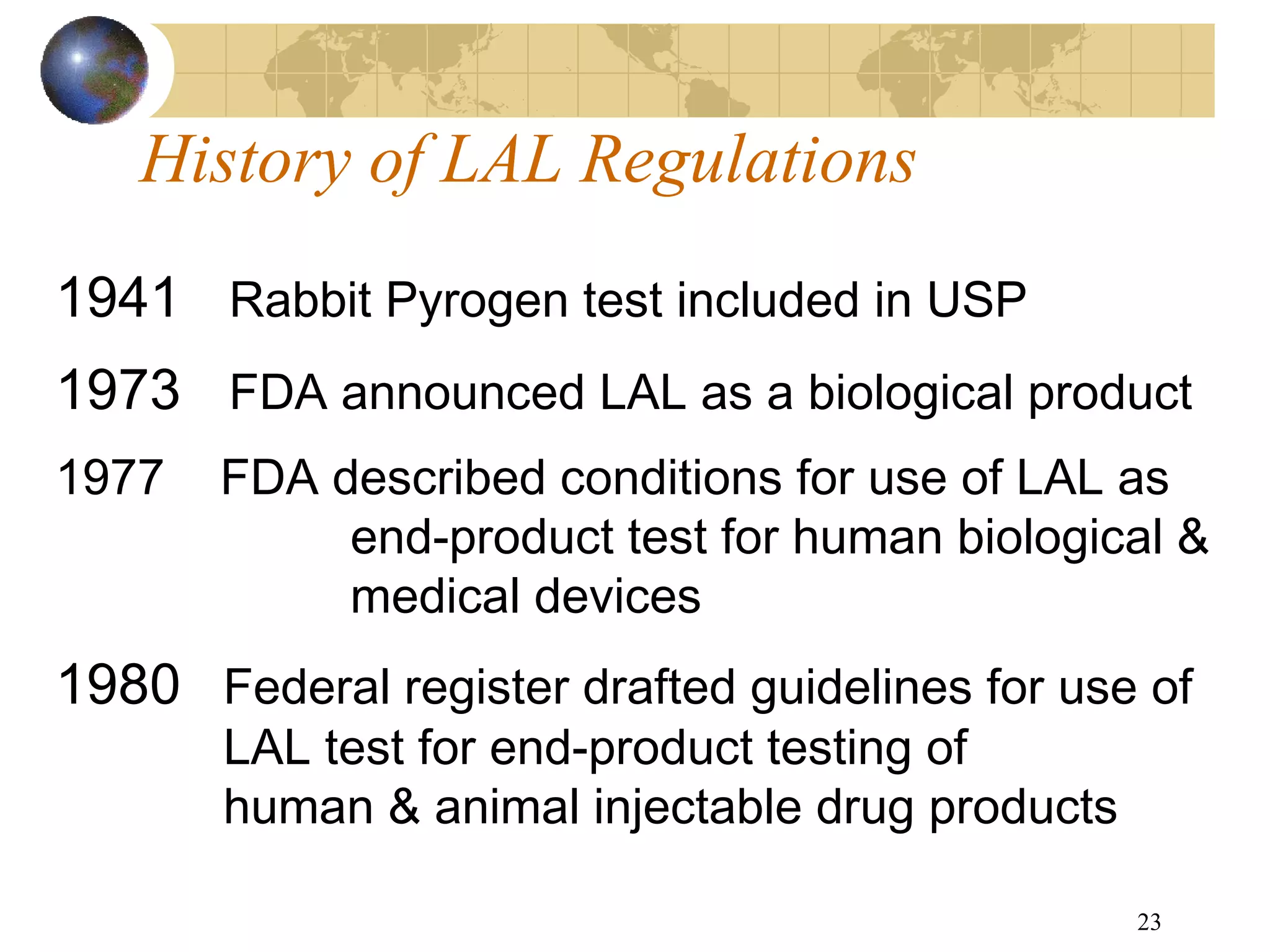 History of LAL Regulations

1941 Rabbit Pyrogen test included in USP

1973 FDA announced LAL as a biological product

1977 FDA described conditions for use of LAL as end-product test for human biological & medical devices

1980 Federal register drafted guidelines for use of LAL test for end-product testing of human & animal injectable drug products

23